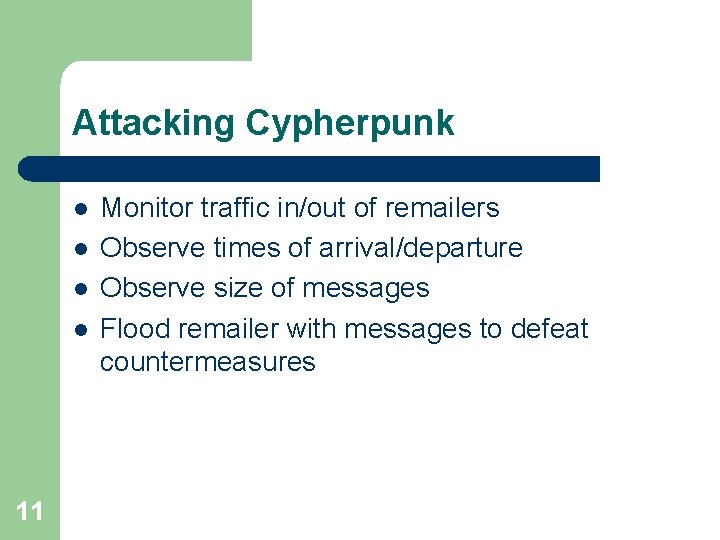 Attacking Cypherpunk

- Monitor traffic in/out of remailers
- Observe times of arrival/departure
- Observe size of messages
- Flood remailer with messages to defeat countermeasures

11